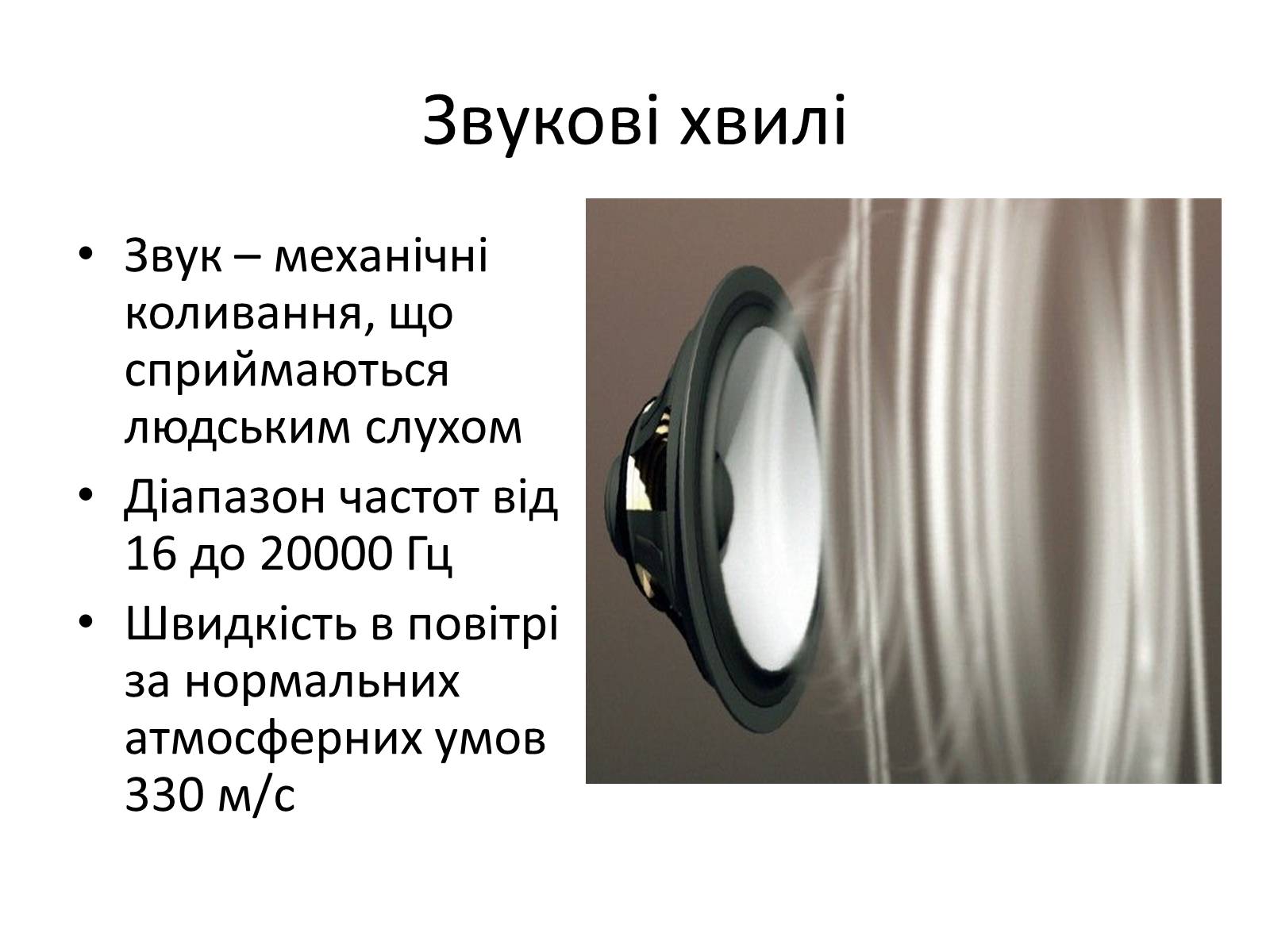 Звукові хвилі

• Звук – механічні коливання, що сприймаються людським слухом
• Діапазон частот від 16 до 20000 Гц
• Швидкість в повітрі за нормальних атмосферних умов 330 м/с